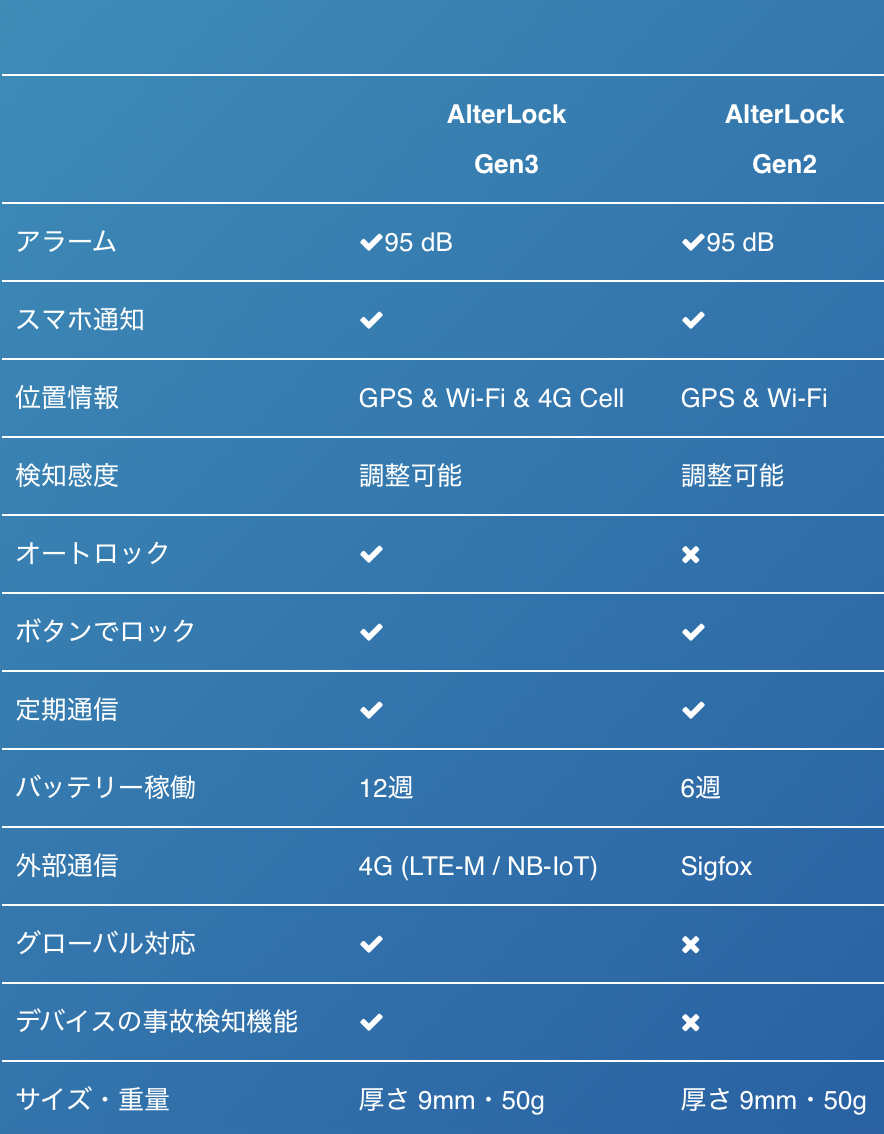 | | AlterLock Gen3 | AlterLock Gen2 |
|---|---|---|
| アラーム | ✔95 dB | ✔95 dB |
| スマホ通知 | ✔ | ✔ |
| 位置情報 | GPS & Wi-Fi & 4G Cell | GPS & Wi-Fi |
| 検知感度 | 調整可能 | 調整可能 |
| オートロック | ✔ | ✖ |
| ボタンでロック | ✔ | ✔ |
| 定期通信 | ✔ | ✔ |
| バッテリー稼働 | 12週 | 6週 |
| 外部通信 | 4G (LTE-M / NB-IoT) | Sigfox |
| グローバル対応 | ✔ | ✖ |
| デバイスの事故検知機能 | ✔ | ✖ |
| サイズ・重量 | 厚さ 9mm・50g | 厚さ 9mm・50g |